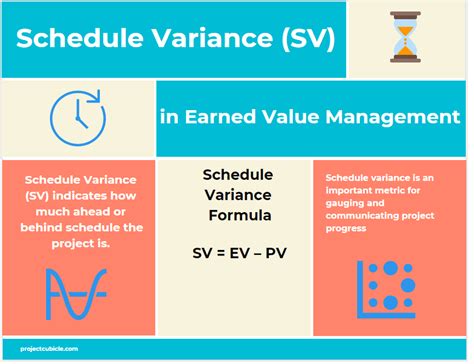 Schedule Variance (SV)

in Earned Value Management

Schedule Variance (SV) indicates how much ahead or behind schedule the project is.

Schedule Variance Formula

SV = EV – PV

Schedule variance is an important metric for gauging and communicating project progress

projectcubicle.com